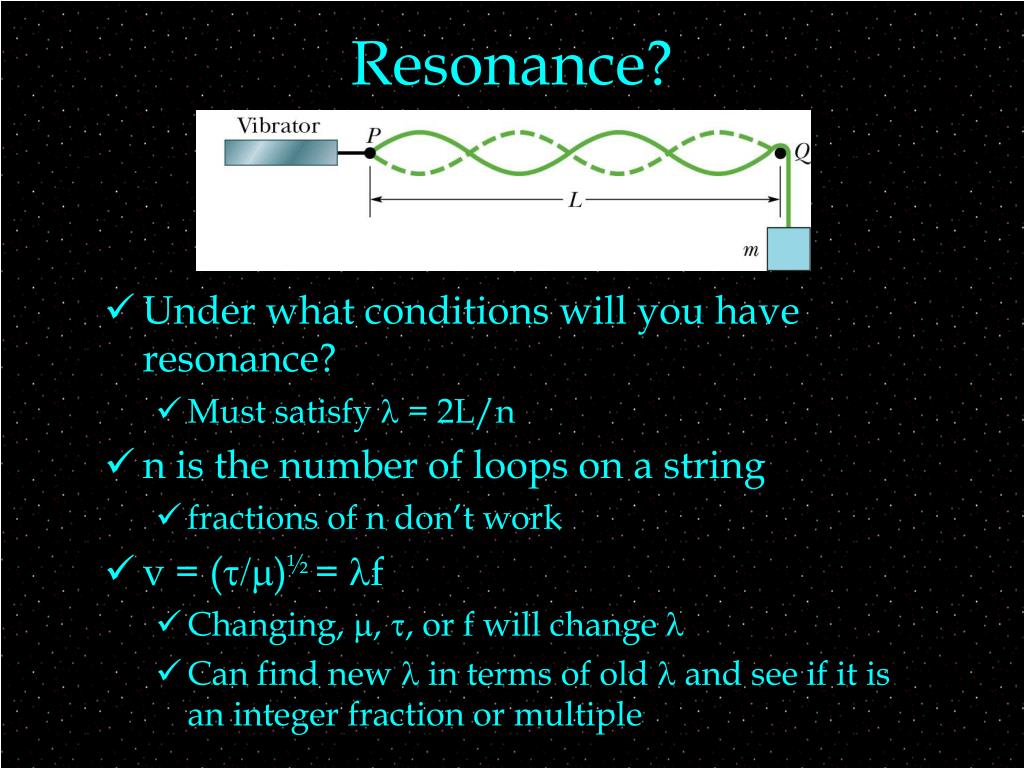 Resonance?

Vibrator
P
Q
L
m

✓ Under what conditions will you have resonance?
✓ Must satisfy $\lambda = 2L/n$
✓ n is the number of loops on a string
✓ fractions of n don't work
✓ $v = (\tau/\mu)^{1/2} = \lambda f$
✓ Changing, $\mu$, $\tau$, or f will change $\lambda$
✓ Can find new $\lambda$ in terms of old $\lambda$ and see if it is an integer fraction or multiple